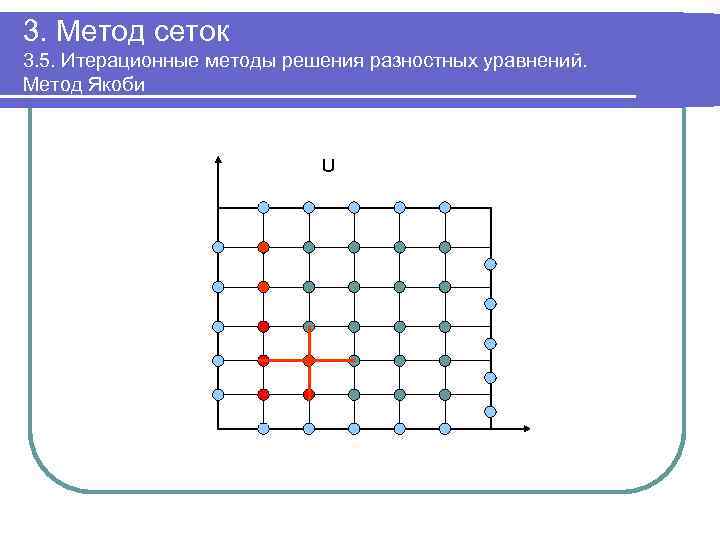 3. Метод сеток

3.5. Итерационные методы решения разностных уравнений. Метод Якоби

U